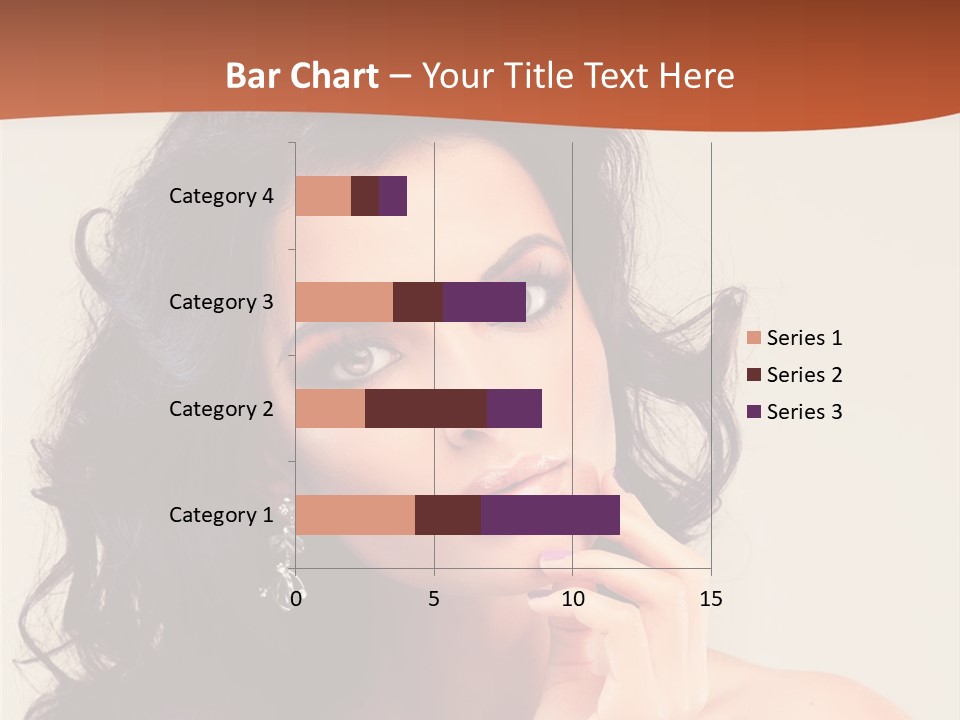 Bar Chart – Your Title Text Here

Category 4
Category 3
Category 2
Category 1

0
5
10
15

Series 1
Series 2
Series 3